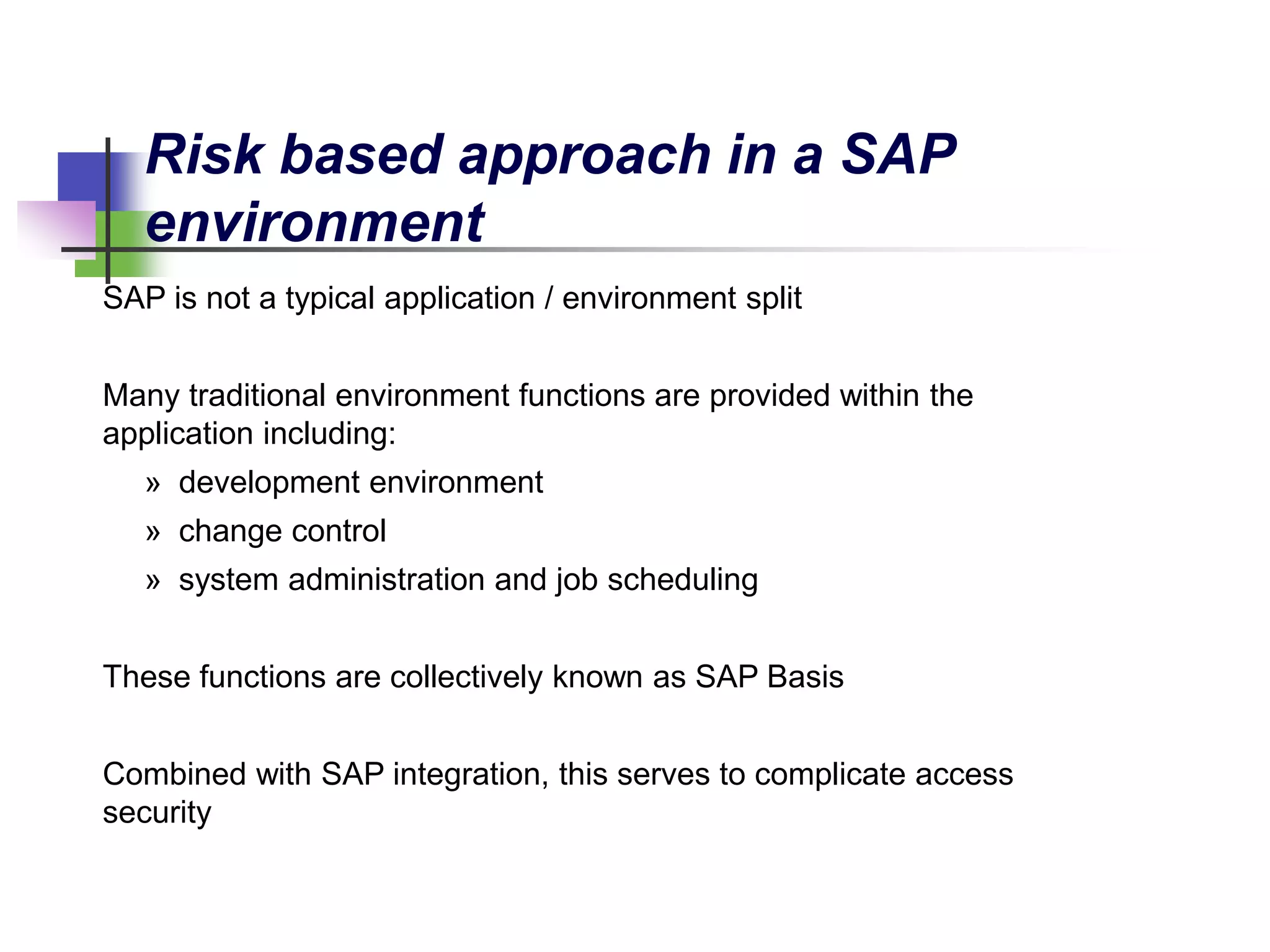 Risk based approach in a SAP environment

SAP is not a typical application / environment split

Many traditional environment functions are provided within the application including:

» development environment

» change control

» system administration and job scheduling

These functions are collectively known as SAP Basis

Combined with SAP integration, this serves to complicate access security